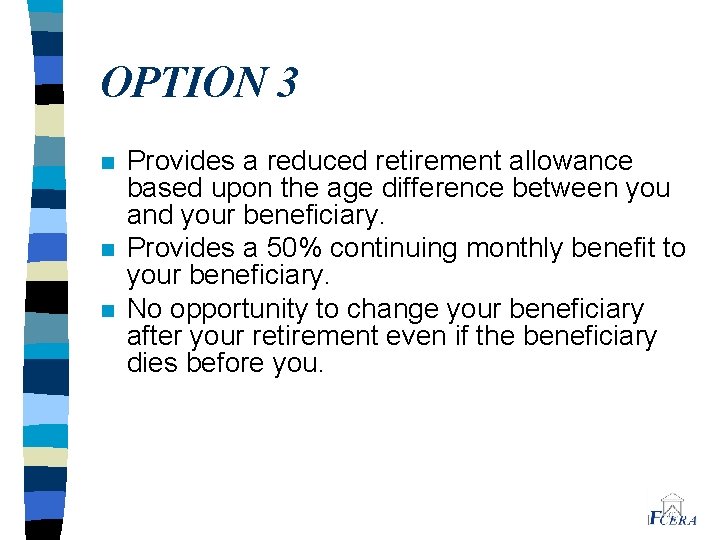 OPTION 3

- Provides a reduced retirement allowance based upon the age difference between you and your beneficiary.
- Provides a 50% continuing monthly benefit to your beneficiary.
- No opportunity to change your beneficiary after your retirement even if the beneficiary dies before you.

FCERA